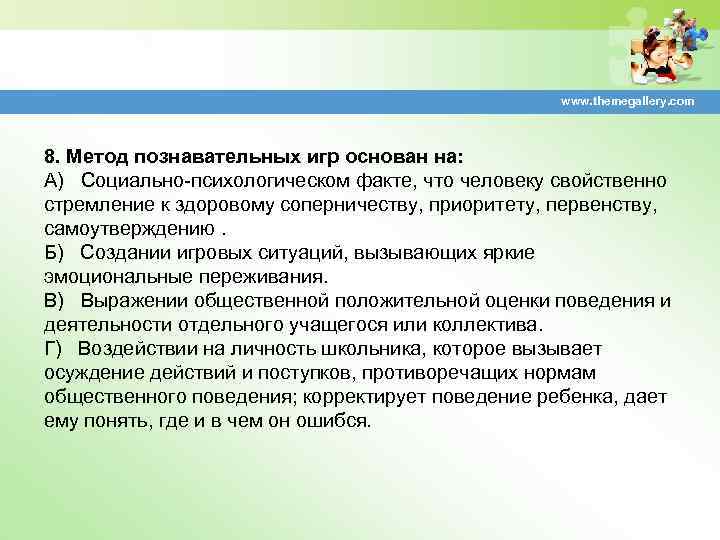 www.themegallery.com

8. Метод познавательных игр основан на:
А) Социально-психологическом факте, что человеку свойственно стремление к здоровому соперничеству, приоритету, первенству, самоутверждению .
Б) Создании игровых ситуаций, вызывающих яркие эмоциональные переживания.
В) Выражении общественной положительной оценки поведения и деятельности отдельного учащегося или коллектива.
Г) Воздействии на личность школьника, которое вызывает осуждение действий и поступков, противоречащих нормам общественного поведения; корректирует поведение ребенка, дает ему понять, где и в чем он ошибся.